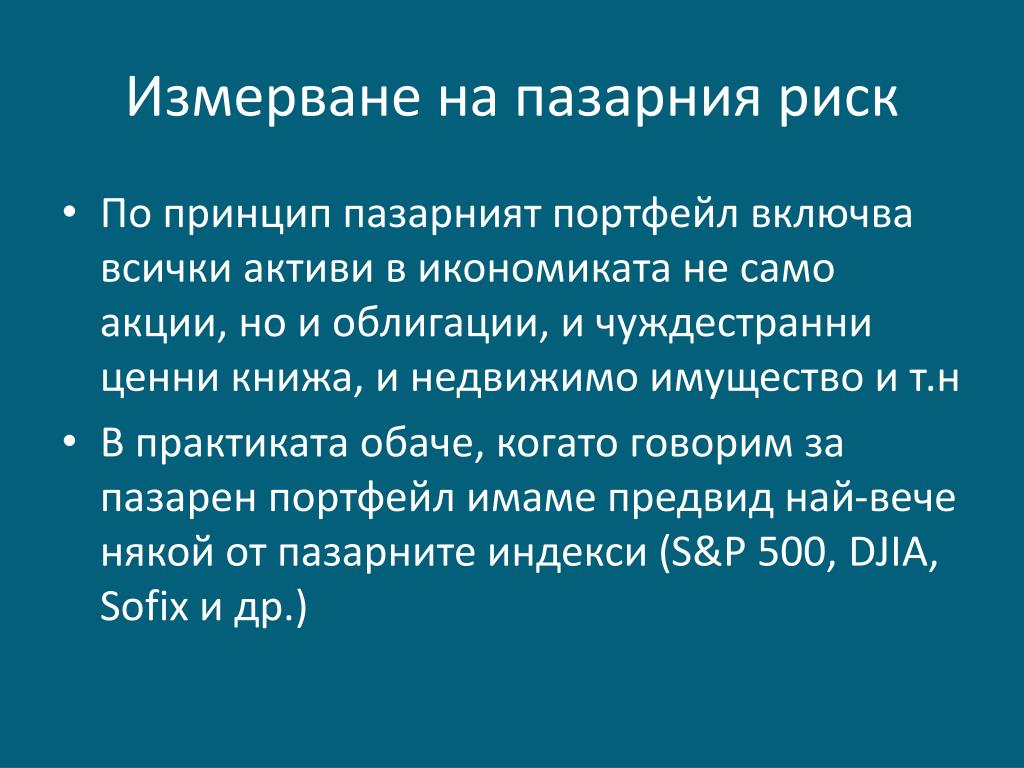 Измерване на пазарния риск

• По принцип пазарният портфейл включва всички активи в икономиката не само акции, но и облигации, и чуждестранни ценни книжа, и недвижимо имущество и т.н

• В практиката обаче, когато говорим за пазарен портфейл имаме предвид най-вече някой от пазарните индекси (S&P 500, DJIA, Sofix и др.)